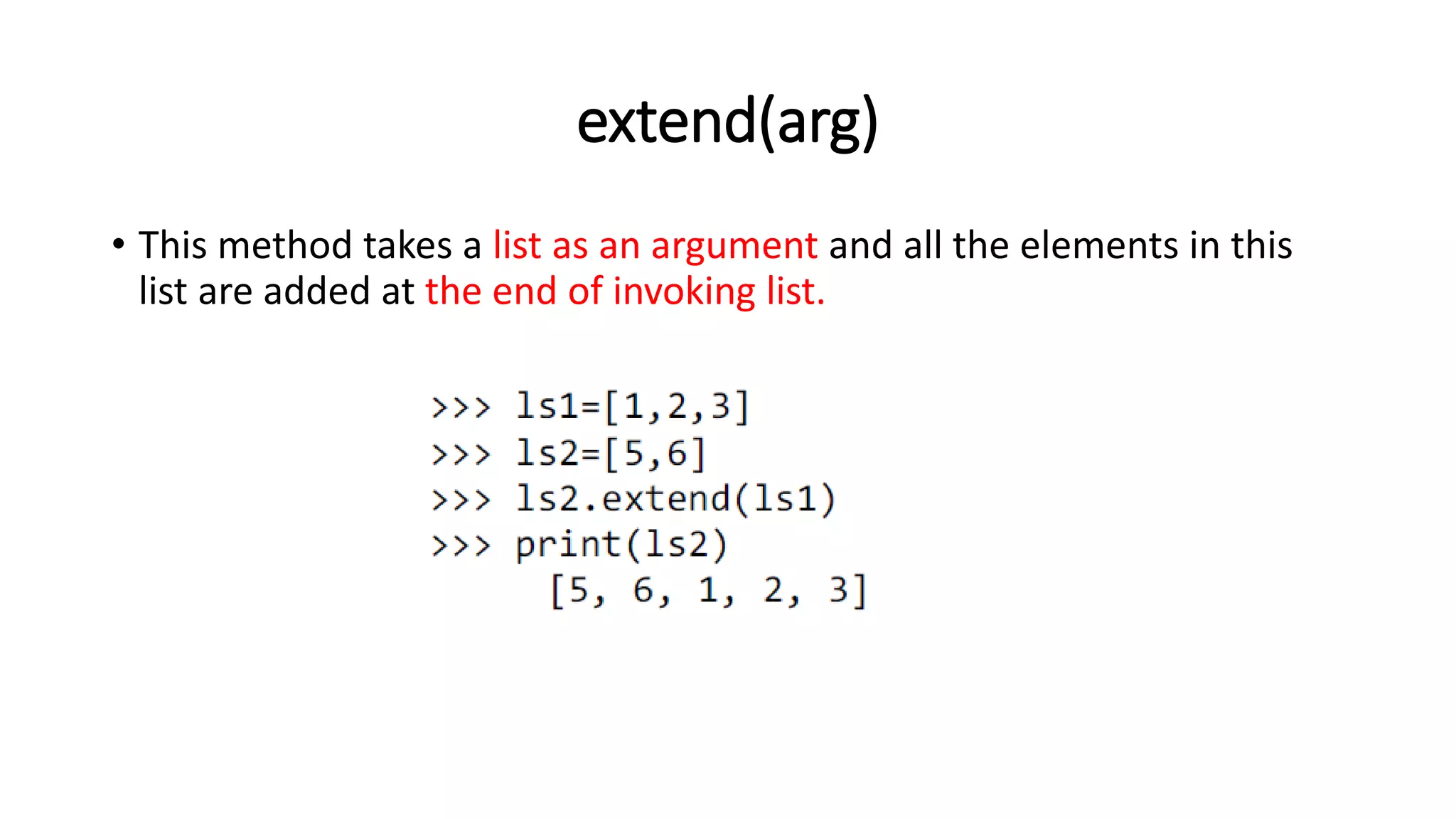 extend(arg)

• This method takes a list as an argument and all the elements in this list are added at the end of invoking list.

>>> ls1=[1,2,3]
>>> ls2=[5,6]
>>> ls2.extend(ls1)
>>> print(ls2)
[5, 6, 1, 2, 3]